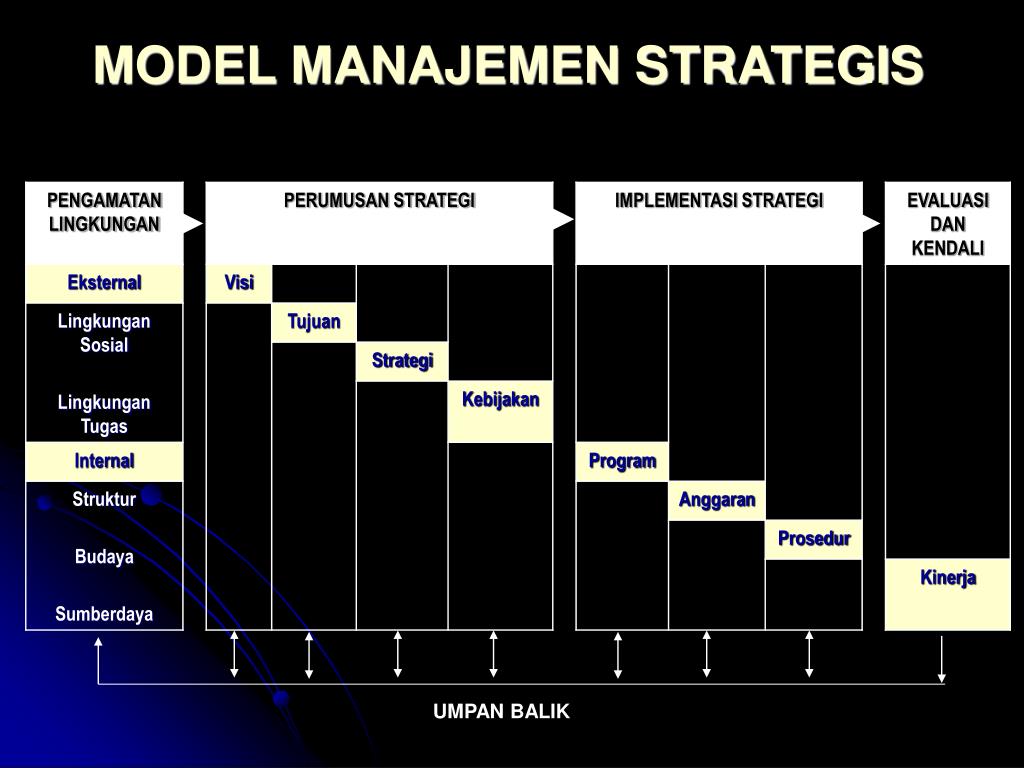 MODEL MANAJEMEN STRATEGIS

PENGAMATAN LINGKUNGAN

Eksternal

Lingkungan Sosial

Lingkungan Tugas

Internal

Struktur

Budaya

Sumberdaya

PERUMUSAN STRATEGI

Visi

Tujuan

Strategi

Kebijakan

IMPLEMENTASI STRATEGI

Program

Anggaran

Prosedur

EVALUASI DAN KENDALI

Kinerja

UMPAN BALIK